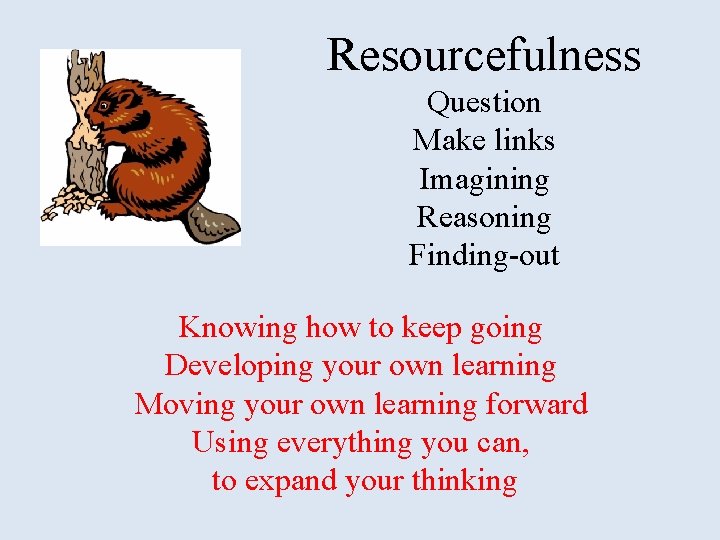 Resourcefulness
Question
Make links
Imagining
Reasoning
Finding-out

Knowing how to keep going
Developing your own learning
Moving your own learning forward
Using everything you can,
to expand your thinking